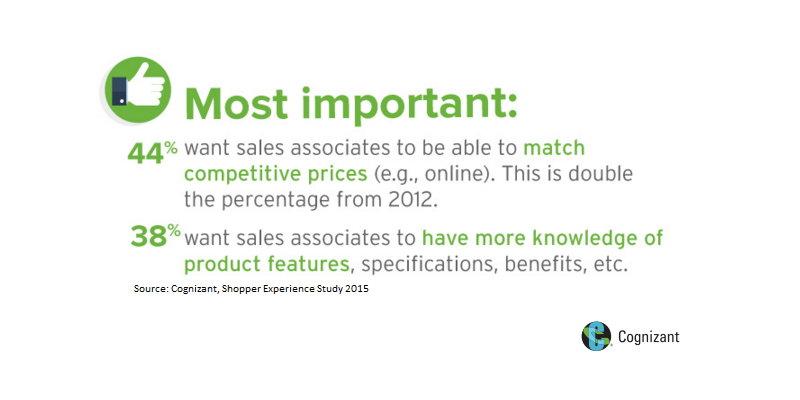 Most important:

44% want sales associates to be able to match competitive prices (e.g., online). This is double the percentage from 2012.

38% want sales associates to have more knowledge of product features, specifications, benefits, etc.

Source: Cognizant, Shopper Experience Study 2015

Cognizant